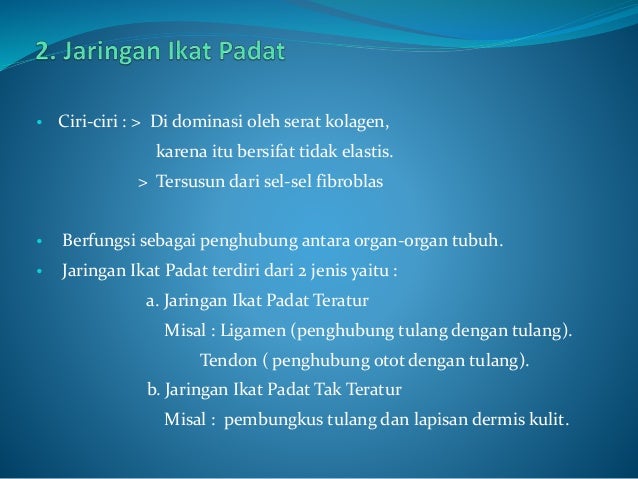 2. Jaringan Ikat Padat

• Ciri-ciri : > Di dominasi oleh serat kolagen, karena itu bersifat tidak elastis.
> Tersusun dari sel-sel fibroblas

• Berfungsi sebagai penghubung antara organ-organ tubuh.
• Jaringan Ikat Padat terdiri dari 2 jenis yaitu :
a. Jaringan Ikat Padat Teratur
Misal : Ligamen (penghubung tulang dengan tulang).
Tendon ( penghubung otot dengan tulang).
b. Jaringan Ikat Padat Tak Teratur
Misal : pembungkus tulang dan lapisan dermis kulit.